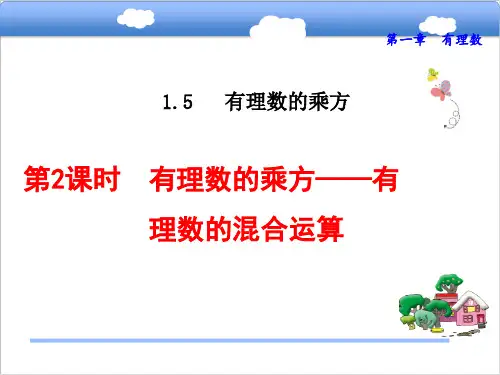 第一章　有理数

1.5　有理数的乘方

第2课时　有理数的乘方——有理数的混合运算